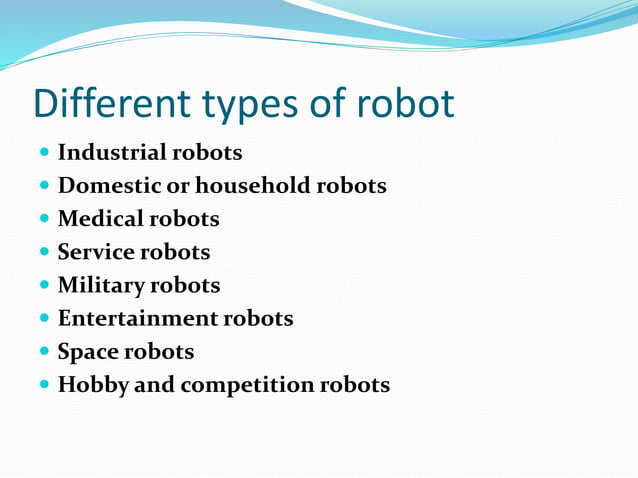 Different types of robot

- Industrial robots
- Domestic or household robots
- Medical robots
- Service robots
- Military robots
- Entertainment robots
- Space robots
- Hobby and competition robots